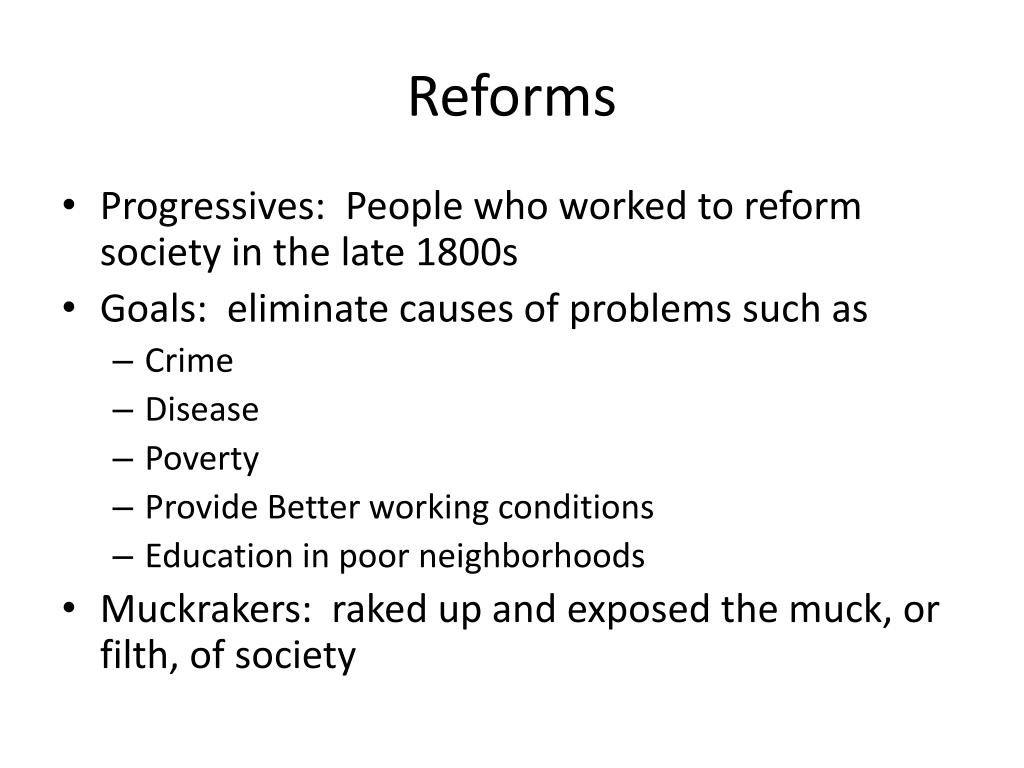 Reforms

• Progressives: People who worked to reform society in the late 1800s
• Goals: eliminate causes of problems such as
– Crime
– Disease
– Poverty
– Provide Better working conditions
– Education in poor neighborhoods
• Muckrakers: raked up and exposed the muck, or filth, of society